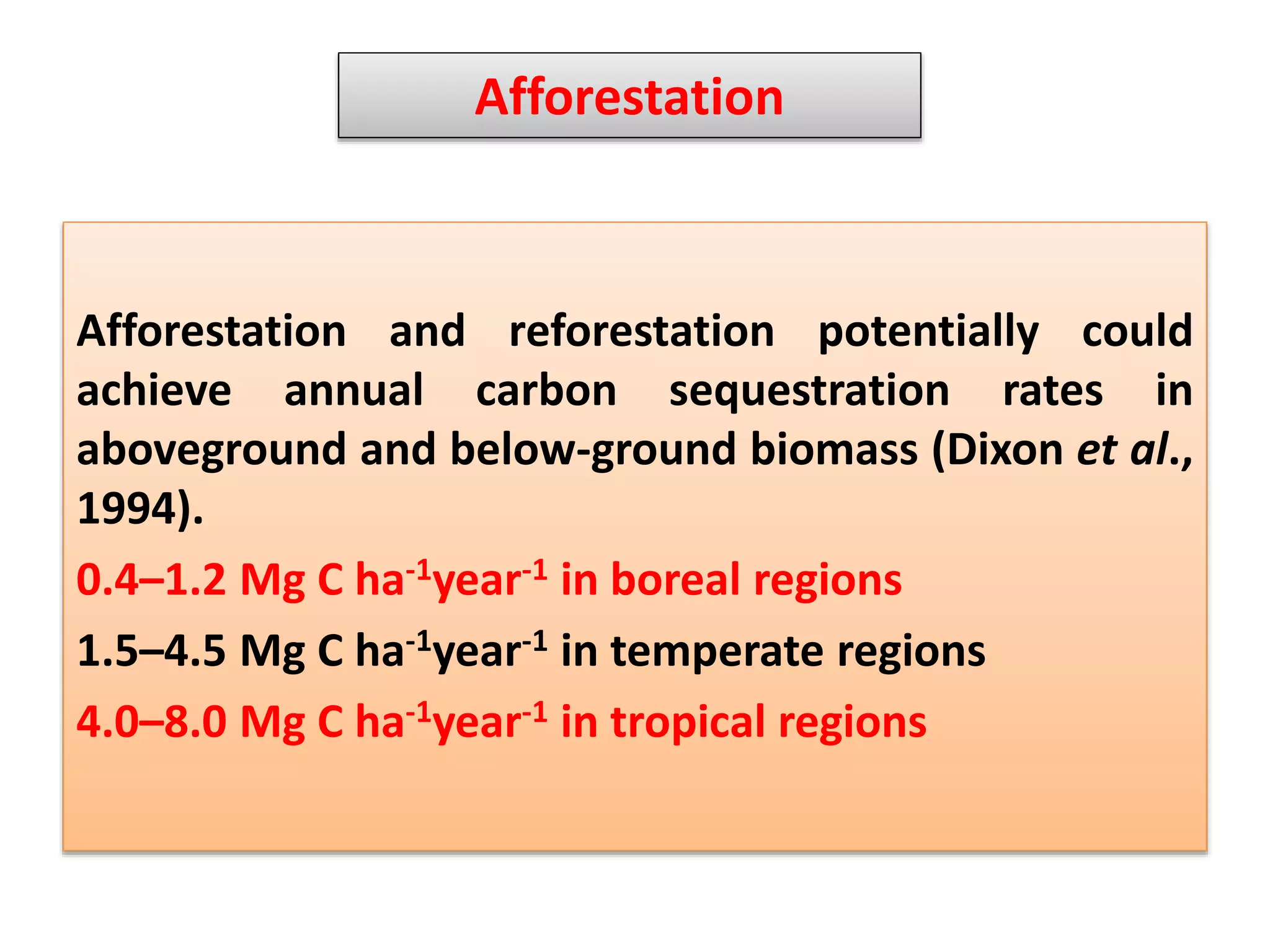 Afforestation

Afforestation and reforestation potentially could achieve annual carbon sequestration rates in aboveground and below-ground biomass (Dixon et al., 1994).

0.4–1.2 Mg C ha$^{-1}$year$^{-1}$ in boreal regions

1.5–4.5 Mg C ha$^{-1}$year$^{-1}$ in temperate regions

4.0–8.0 Mg C ha$^{-1}$year$^{-1}$ in tropical regions